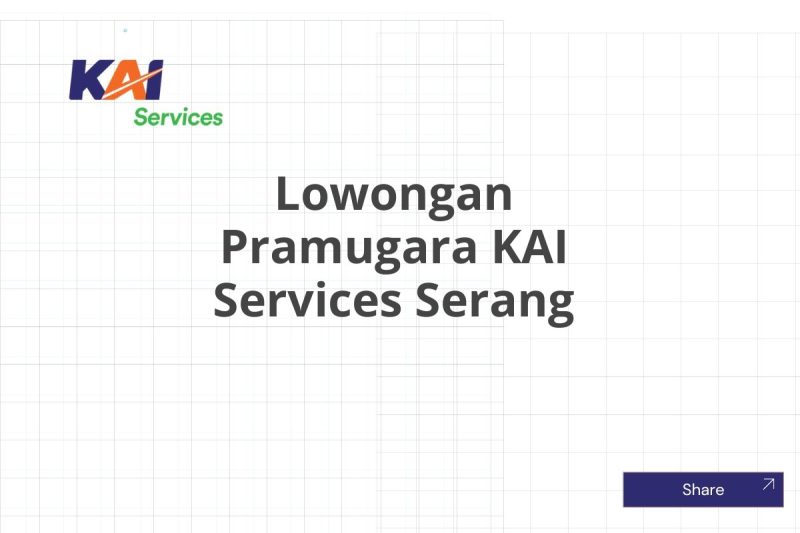 KAI
Services

Lowongan Pramugara KAI Services Serang

Share